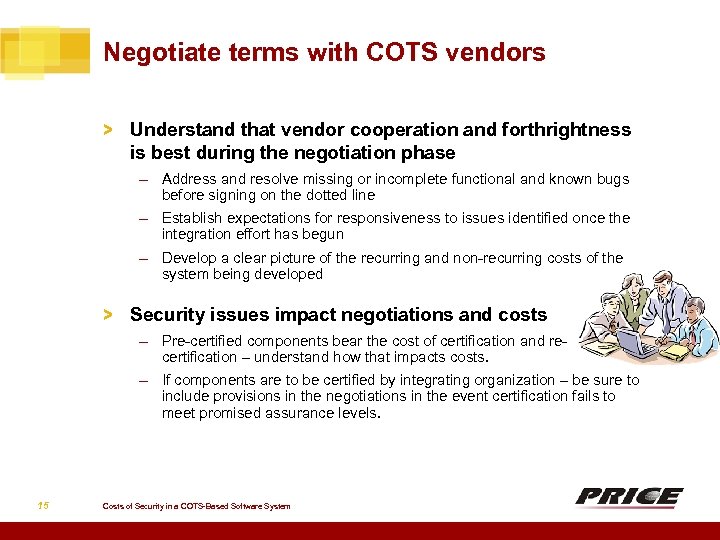 Negotiate terms with COTS vendors

> Understand that vendor cooperation and forthrightness is best during the negotiation phase

– Address and resolve missing or incomplete functional and known bugs before signing on the dotted line

– Establish expectations for responsiveness to issues identified once the integration effort has begun

– Develop a clear picture of the recurring and non-recurring costs of the system being developed

> Security issues impact negotiations and costs

– Pre-certified components bear the cost of certification and re-certification – understand how that impacts costs.

– If components are to be certified by integrating organization – be sure to include provisions in the negotiations in the event certification fails to meet promised assurance levels.

15 Costs of Security in a COTS-Based Software System

PRICE